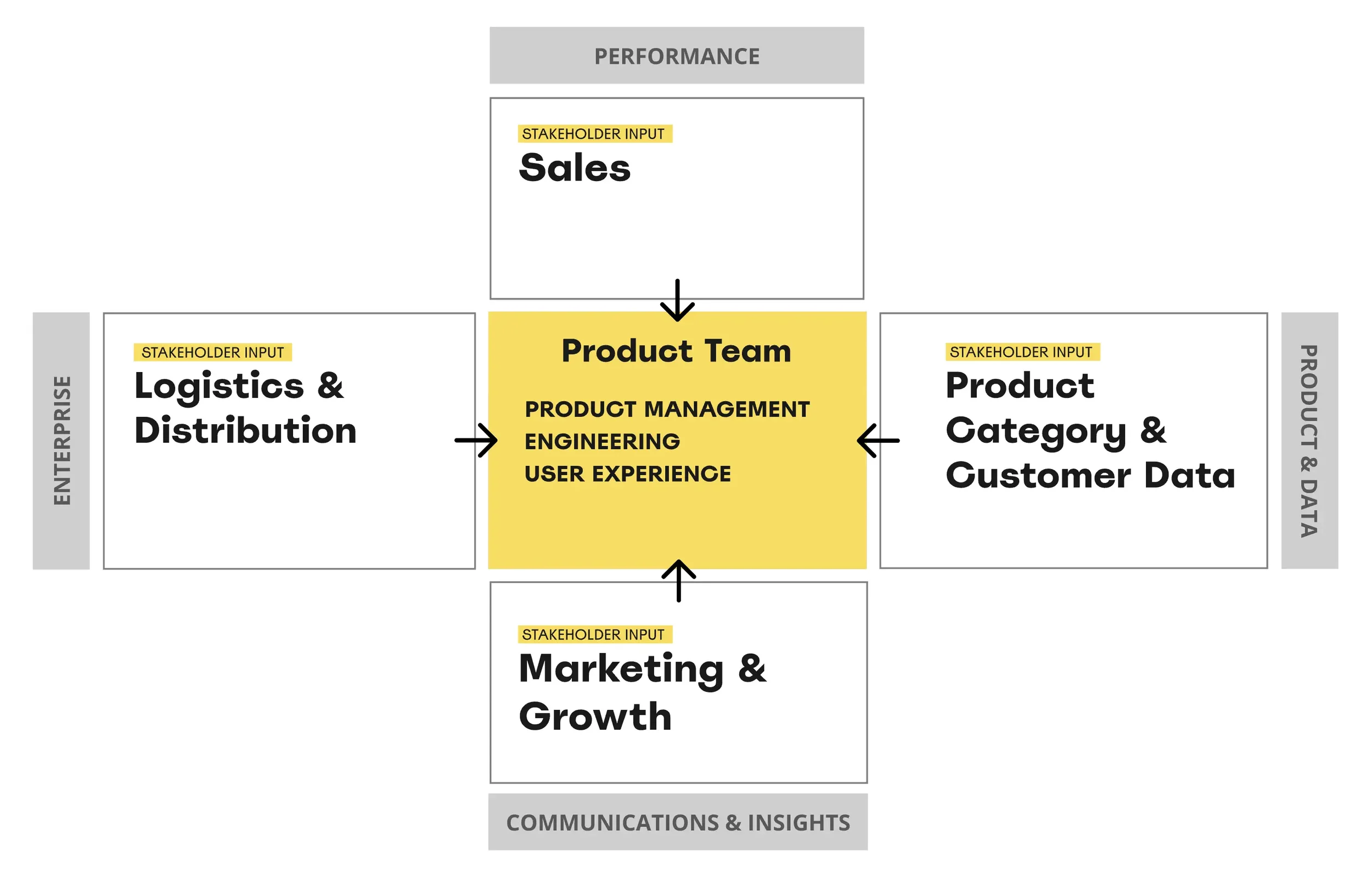 PERFORMANCE

STAKEHOLDER INPUT
Sales

ENTERPRISE

STAKEHOLDER INPUT
Logistics & Distribution

Product Team

PRODUCT MANAGEMENT
ENGINEERING
USER EXPERIENCE

STAKEHOLDER INPUT
Product Category & Customer Data

PRODUCT & DATA

STAKEHOLDER INPUT
Marketing & Growth

COMMUNICATIONS & INSIGHTS